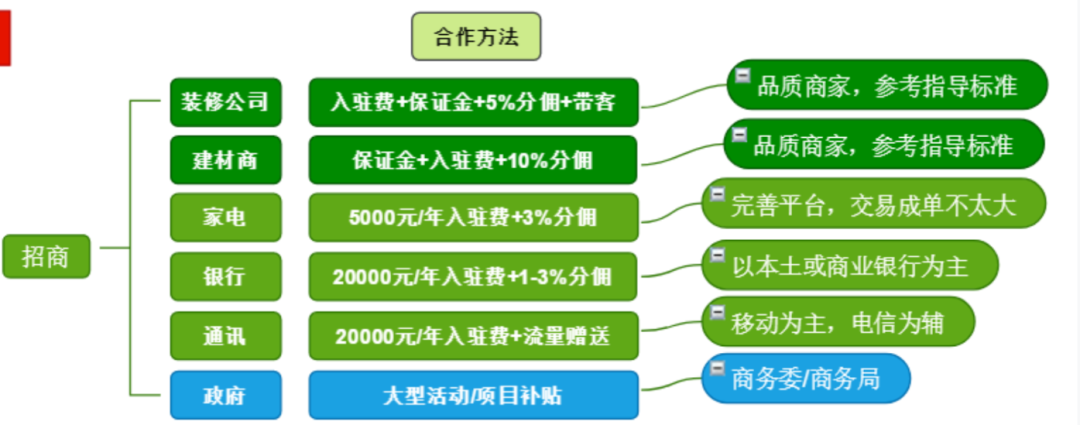 合作方法

招商

装修公司
入驻费+保证金+5%分佣+带客
品质商家，参考指导标准

建材商
保证金+入驻费+10%分佣
品质商家，参考指导标准

家电
5000元/年入驻费+3%分佣
完善平台，交易成单不太大

银行
20000元/年入驻费+1-3%分佣
以本土或商业银行为主

通讯
20000元/年入驻费+流量赠送
移动为主，电信为辅

政府
大型活动/项目补贴
商务委/商务局